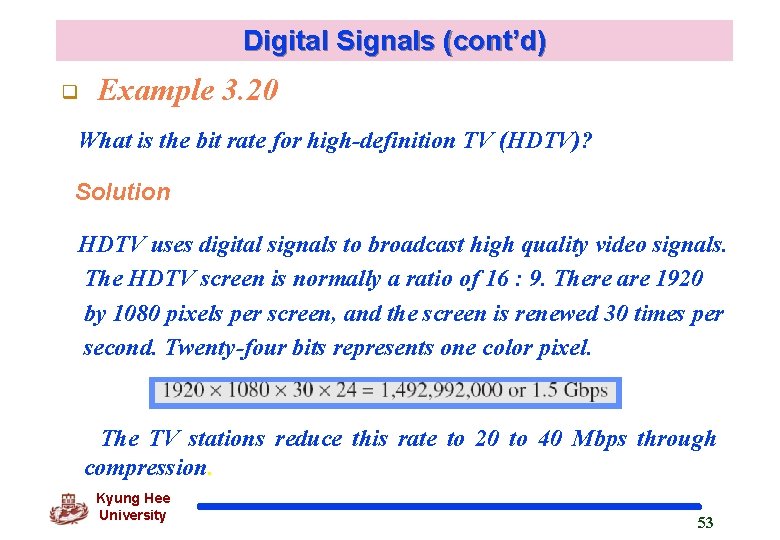 Digital Signals (cont'd)

Example 3.20

What is the bit rate for high-definition TV (HDTV)?

Solution

HDTV uses digital signals to broadcast high quality video signals. The HDTV screen is normally a ratio of 16 : 9. There are 1920 by 1080 pixels per screen, and the screen is renewed 30 times per second. Twenty-four bits represents one color pixel.

$1920 \times 1080 \times 30 \times 24 = 1,492,992,000$ or 1.5 Gbps

The TV stations reduce this rate to 20 to 40 Mbps through compression.

Kyung Hee University

53